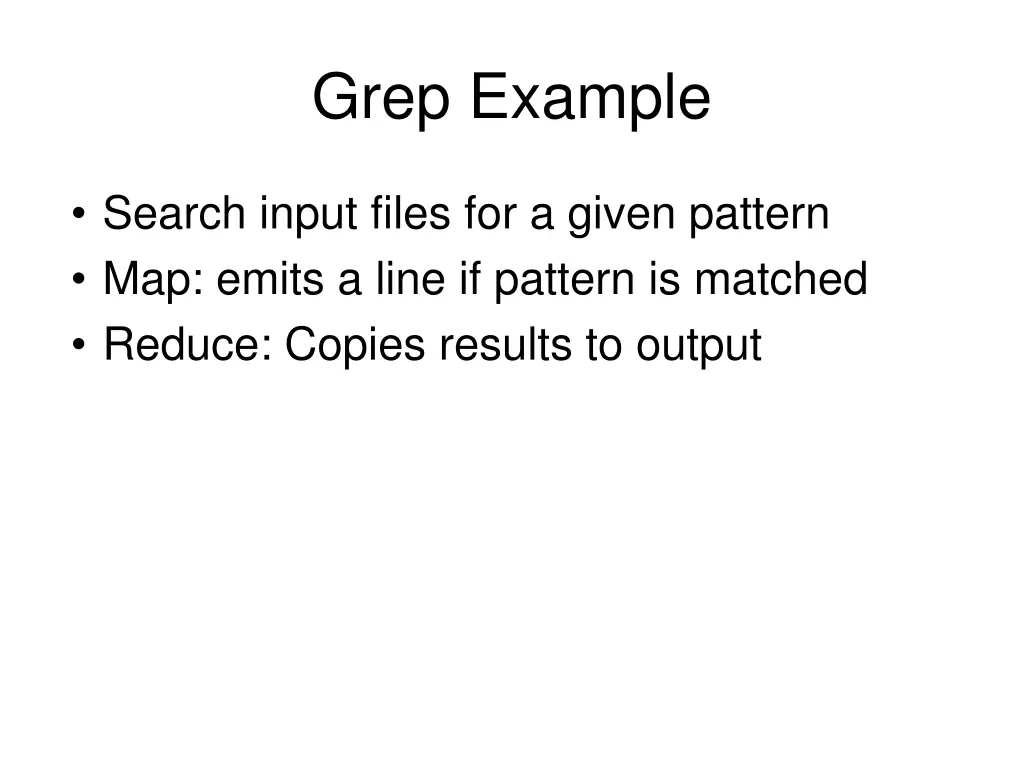 Grep Example

• Search input files for a given pattern
• Map: emits a line if pattern is matched
• Reduce: Copies results to output